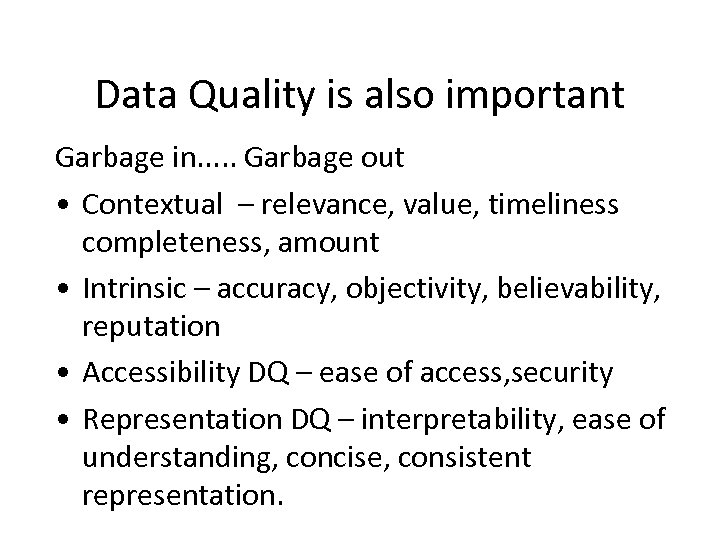 Data Quality is also important

Garbage in..... Garbage out

• Contextual – relevance, value, timeliness completeness, amount
• Intrinsic – accuracy, objectivity, believability, reputation
• Accessibility DQ – ease of access,security
• Representation DQ – interpretability, ease of understanding, concise, consistent representation.